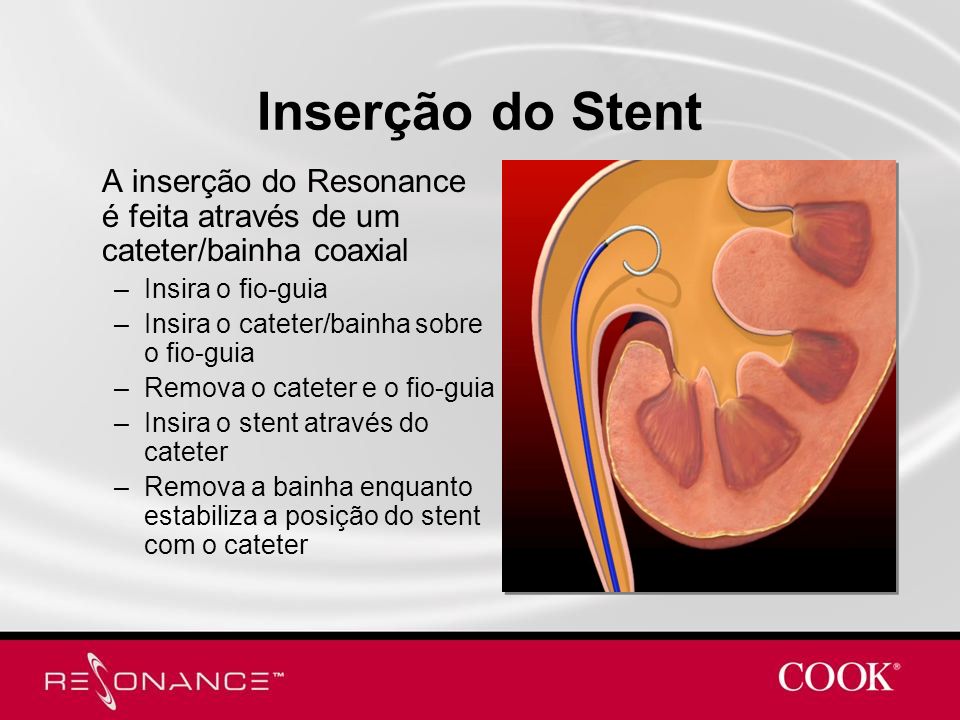 Inserção do Stent

A inserção do Resonance é feita através de um cateter/bainha coaxial

– Insira o fio-guia
– Insira o cateter/bainha sobre o fio-guia
– Remova o cateter e o fio-guia
– Insira o stent através do cateter
– Remova a bainha enquanto estabiliza a posição do stent com o cateter

RESONANCE™

COOK®